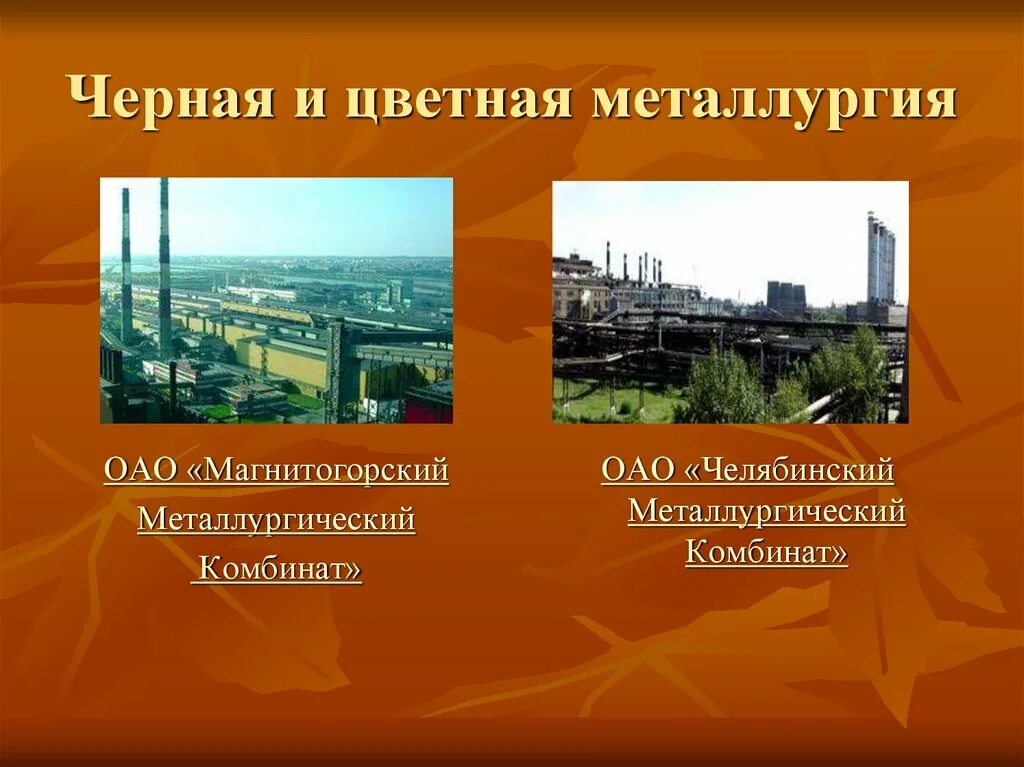 Черная и цветная металлургия

ОАО «Магнитогорский Металлургический Комбинат»

ОАО «Челябинский Металлургический Комбинат»